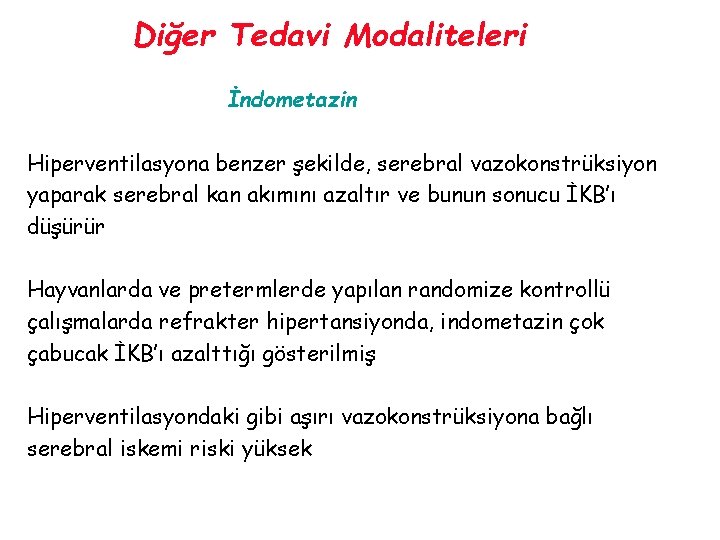 Diğer Tedavi Modaliteleri

İndometazin

Hiperventilasyona benzer şekilde, serebral vazokonstrüksiyon yaparak serebral kan akımını azaltır ve bunun sonucu İKB'ı düşürür

Hayvanlarda ve pretermlerde yapılan randomize kontrollü çalışmalarda refrakter hipertansiyonda, indometazin çok çabucak İKB'ı azalttığı gösterilmiş

Hiperventilasyondaki gibi aşırı vazokonstrüksiyona bağlı serebral iskemi riski yüksek